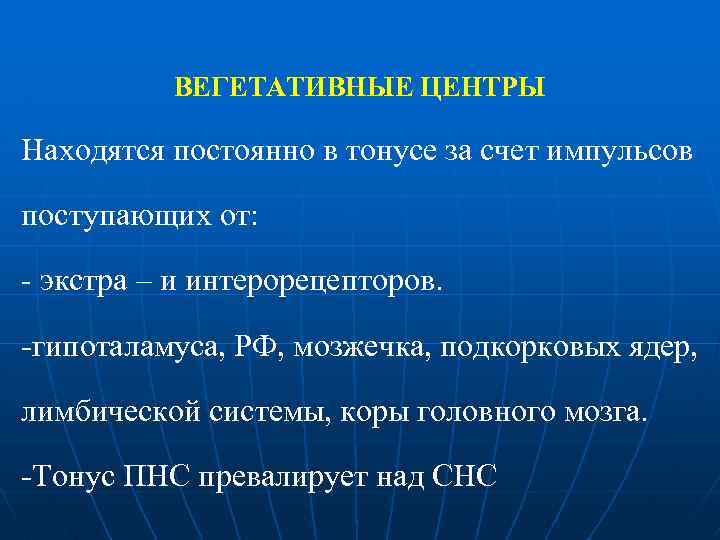 ВЕГЕТАТИВНЫЕ ЦЕНТРЫ

Находятся постоянно в тонусе за счет импульсов поступающих от:

- экстра – и интерорецепторов.

-гипоталамуса, РФ, мозжечка, подкорковых ядер, лимбической системы, коры головного мозга.

-Тонус ПНС превалирует над СНС